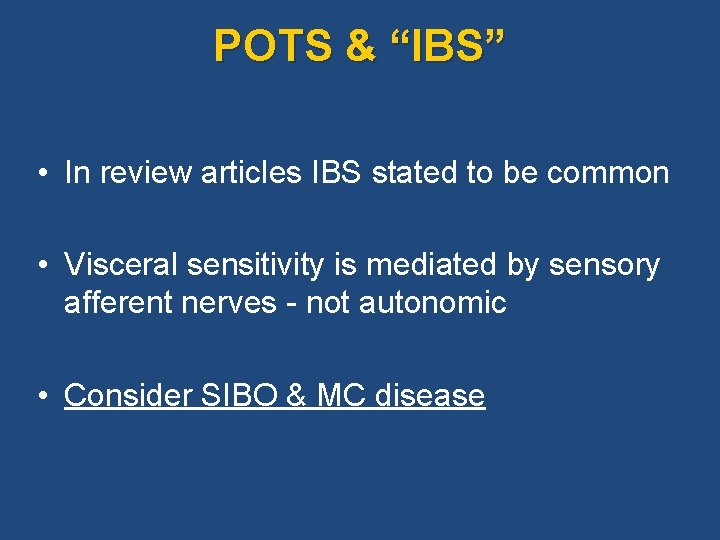 POTS & “IBS”

• In review articles IBS stated to be common

• Visceral sensitivity is mediated by sensory afferent nerves - not autonomic

• Consider SIBO & MC disease